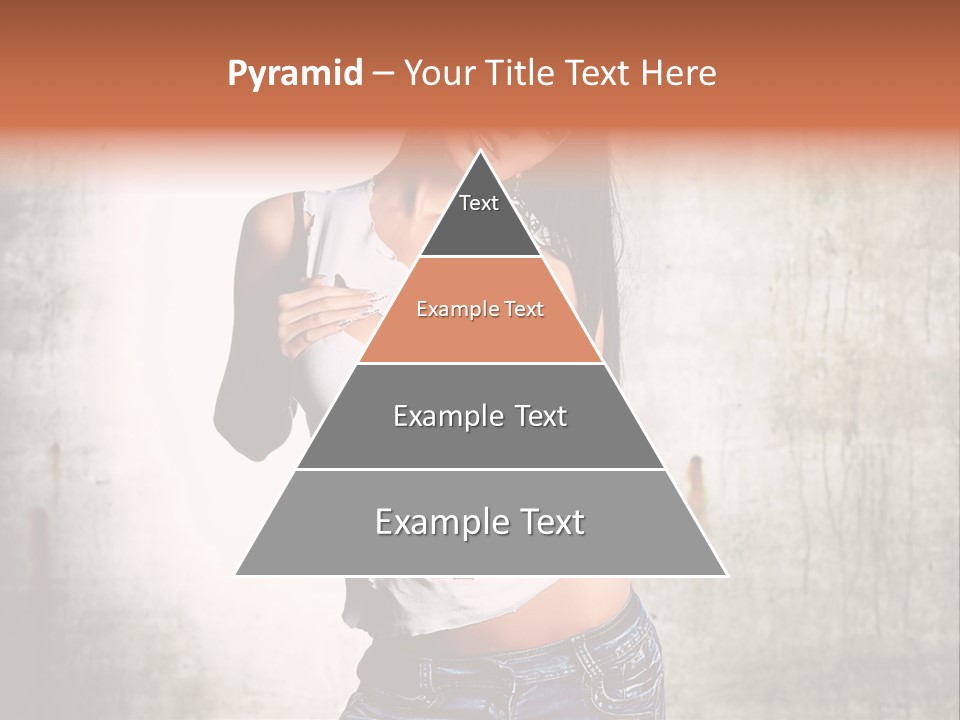 Pyramid – Your Title Text Here

Text

Example Text

Example Text

Example Text